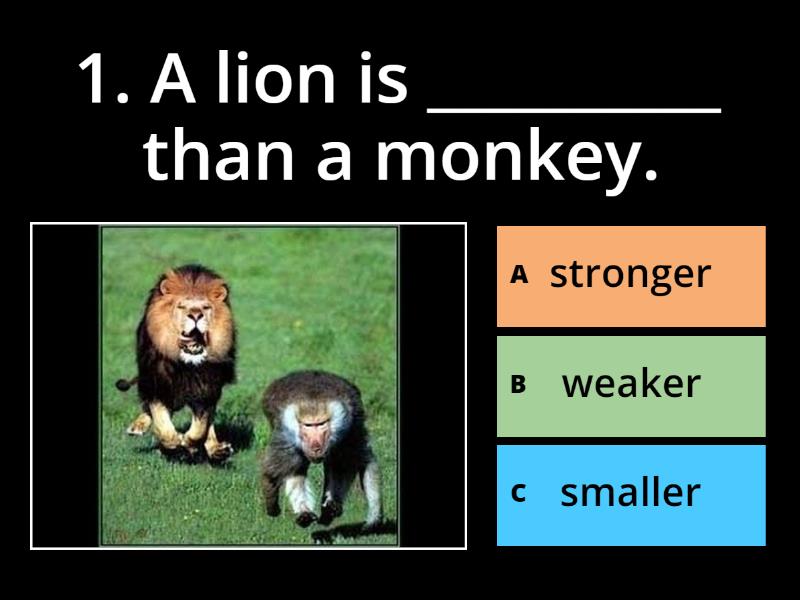 1. A lion is __________ than a monkey.

A stronger

B weaker

C smaller